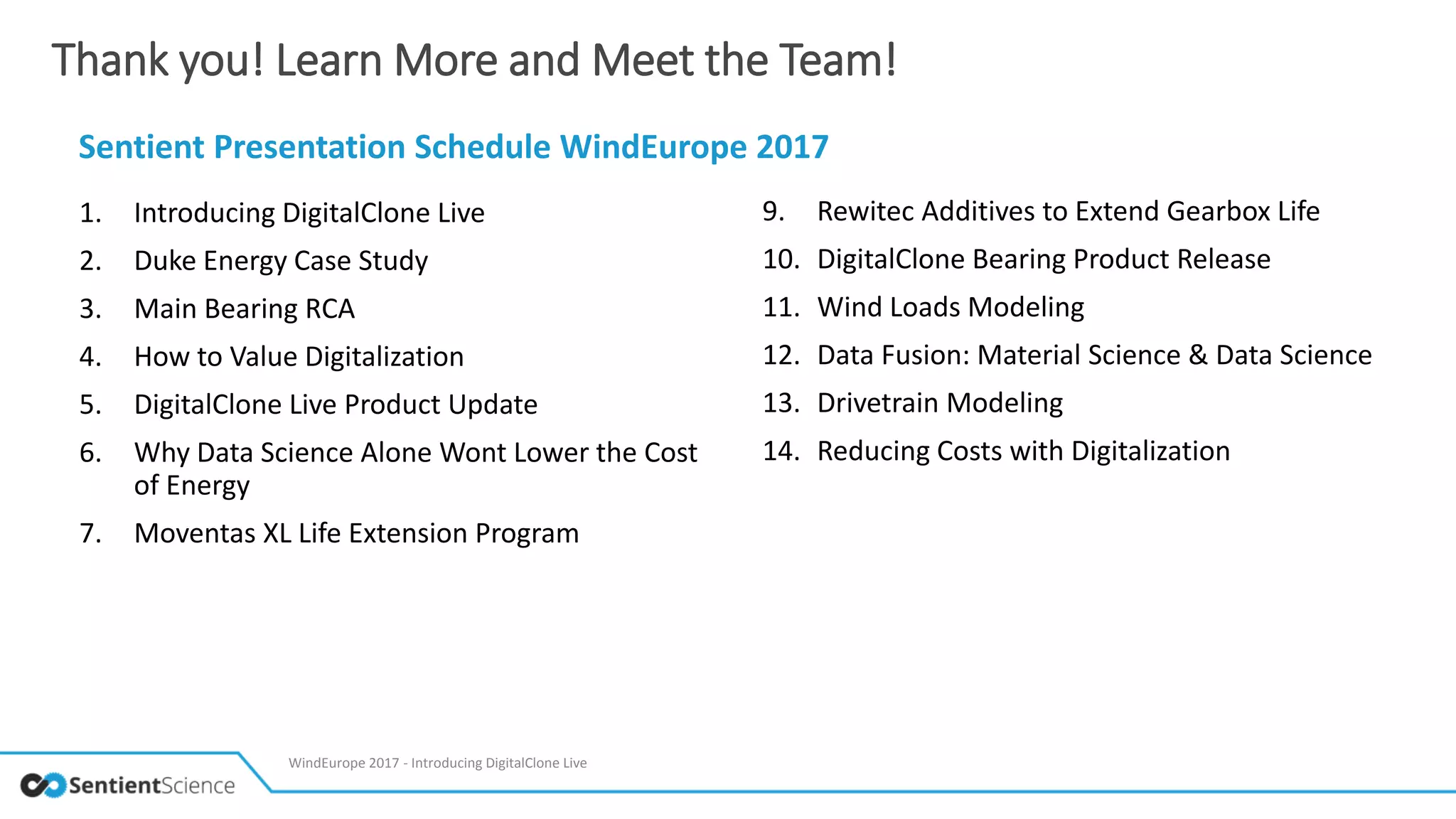 Thank you! Learn More and Meet the Team!

Sentient Presentation Schedule WindEurope 2017

1. Introducing DigitalClone Live
2. Duke Energy Case Study
3. Main Bearing RCA
4. How to Value Digitalization
5. DigitalClone Live Product Update
6. Why Data Science Alone Wont Lower the Cost of Energy
7. Moventas XL Life Extension Program

9. Rewitec Additives to Extend Gearbox Life
10. DigitalClone Bearing Product Release
11. Wind Loads Modeling
12. Data Fusion: Material Science & Data Science
13. Drivetrain Modeling
14. Reducing Costs with Digitalization

WindEurope 2017 - Introducing DigitalClone Live

SentientScience